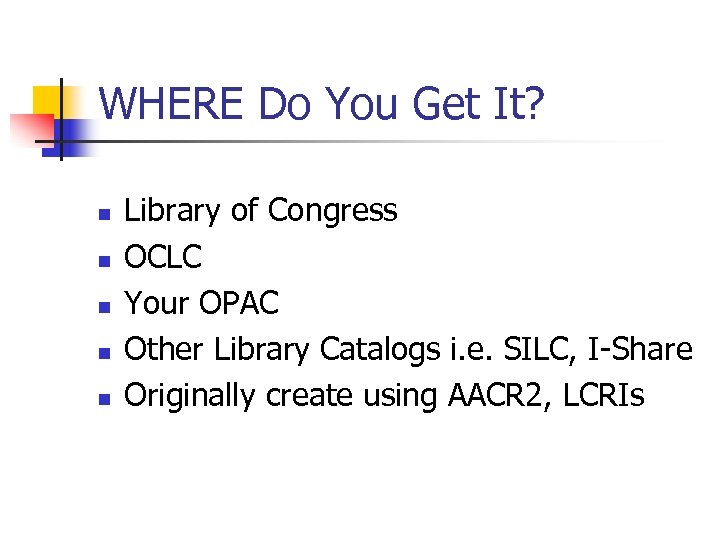 WHERE Do You Get It?

- Library of Congress
- OCLC
- Your OPAC
- Other Library Catalogs i.e. SILC, I-Share
- Originally create using AACR2, LCRIs